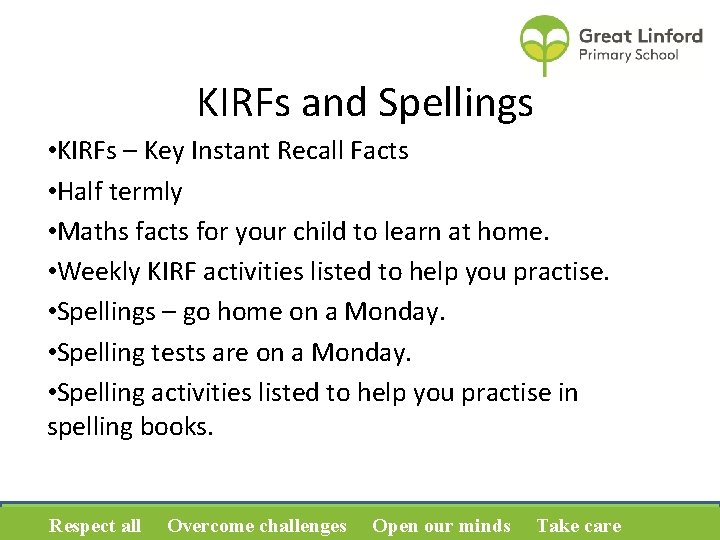 Great Linford
Primary School

KIRFs and Spellings

•KIRFs – Key Instant Recall Facts

•Half termly

•Maths facts for your child to learn at home.

•Weekly KIRF activities listed to help you practise.

•Spellings – go home on a Monday.

•Spelling tests are on a Monday.

•Spelling activities listed to help you practise in spelling books.

Respect all   Overcome challenges   Open our minds   Take care